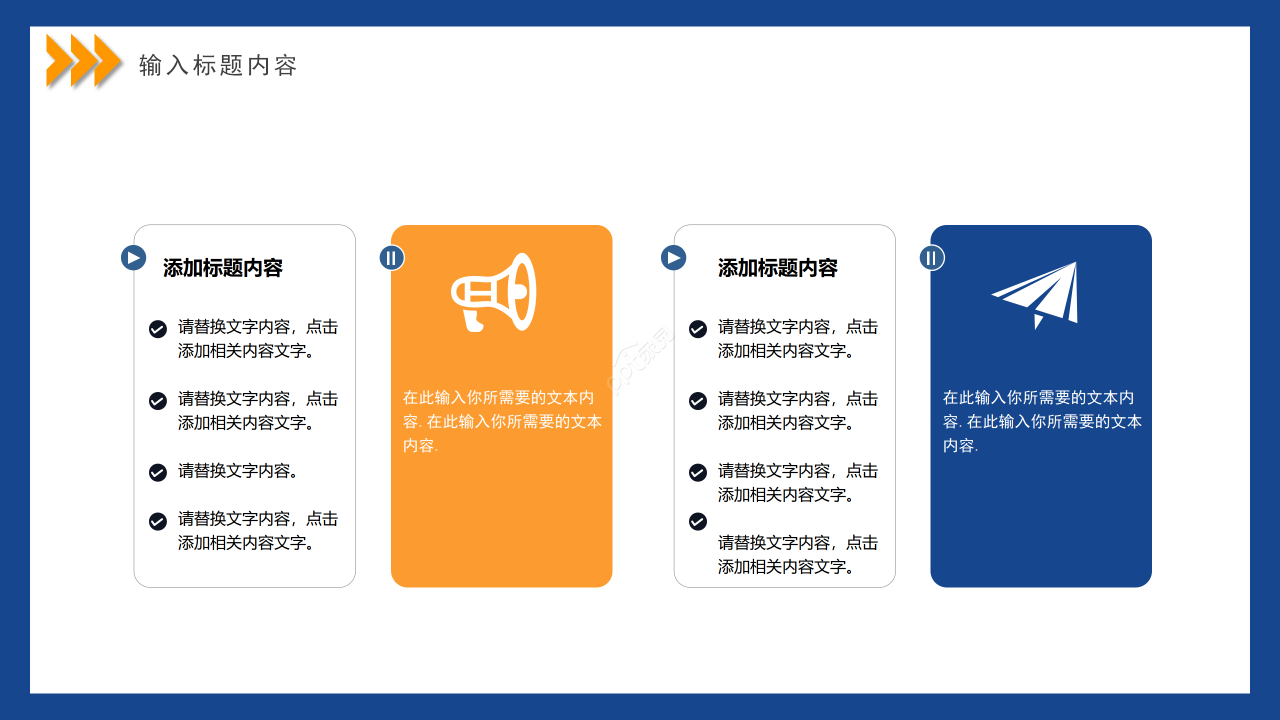 输入标题内容

添加标题内容

请替换文字内容，点击添加相关内容文字。

请替换文字内容，点击添加相关内容文字。

请替换文字内容。

请替换文字内容，点击添加相关内容文字。

在此输入你所需要的文本内容. 在此输入你所需要的文本内容.

添加标题内容

请替换文字内容，点击添加相关内容文字。

请替换文字内容，点击添加相关内容文字。

请替换文字内容，点击添加相关内容文字。

请替换文字内容，点击添加相关内容文字。

在此输入你所需要的文本内容. 在此输入你所需要的文本内容.